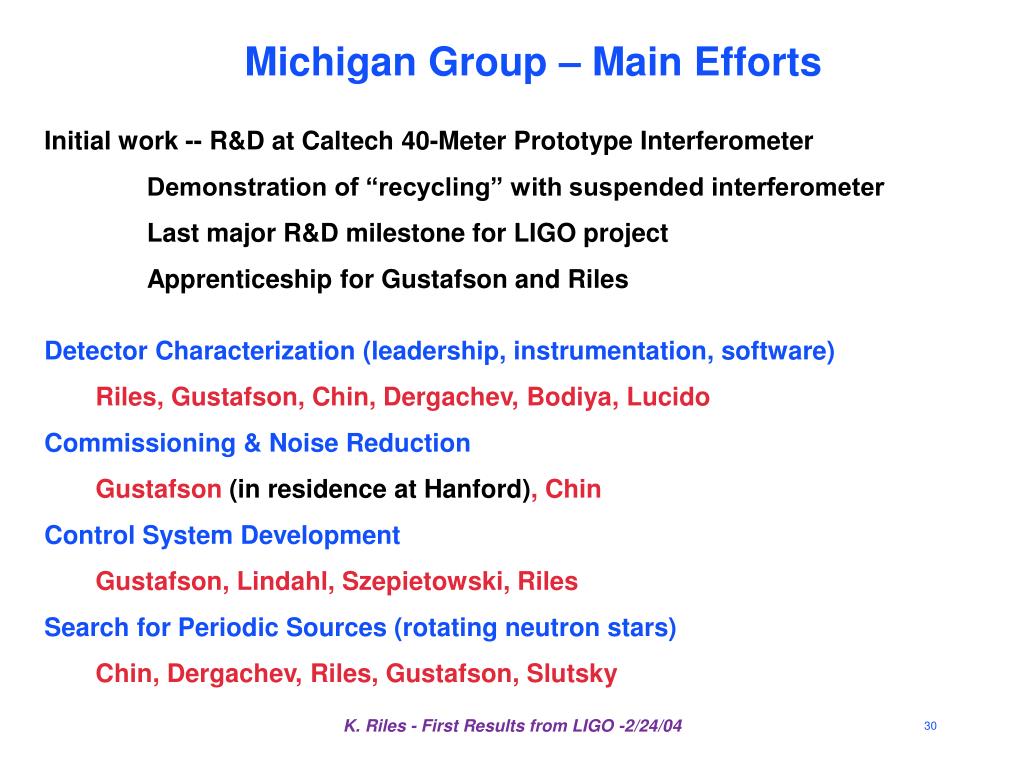 Michigan Group – Main Efforts

Initial work -- R&D at Caltech 40-Meter Prototype Interferometer

Demonstration of “recycling” with suspended interferometer

Last major R&D milestone for LIGO project

Apprenticeship for Gustafson and Riles

Detector Characterization (leadership, instrumentation, software)

Riles, Gustafson, Chin, Dergachev, Bodiya, Lucido

Commissioning & Noise Reduction

Gustafson (in residence at Hanford), Chin

Control System Development

Gustafson, Lindahl, Szepietowski, Riles

Search for Periodic Sources (rotating neutron stars)

Chin, Dergachev, Riles, Gustafson, Slutsky

K. Riles - First Results from LIGO -2/24/04

30